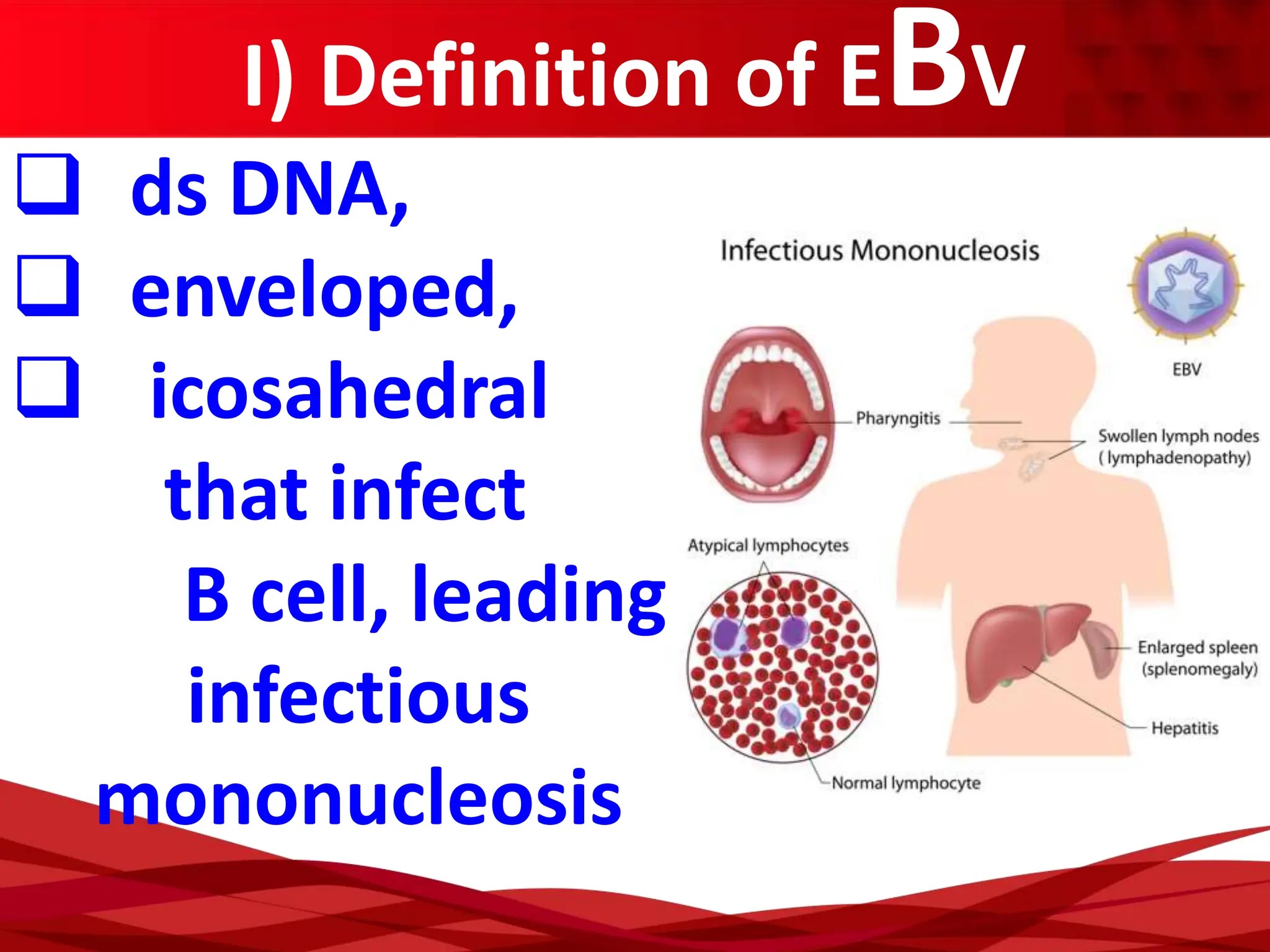 I) Definition of EBV

❑ ds DNA,
❑ enveloped,
❑ icosahedral that infect B cell, leading infectious mononucleosis

Infectious Mononucleosis

EBV

Pharyngitis

Swollen lymph nodes ( lymphadenopathy)

Atypical lymphocytes

Enlarged spleen (splenomegaly)

Hepatitis

Normal lymphocyte